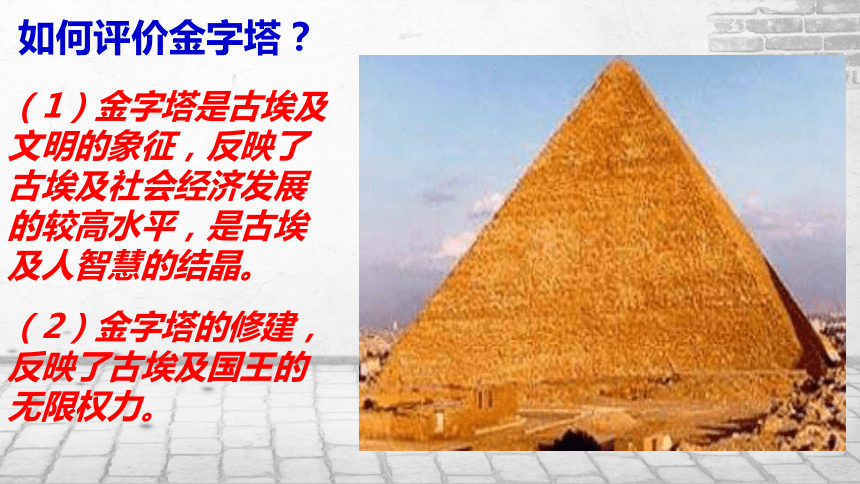 如何评价金字塔？

（1）金字塔是古埃及文明的象征，反映了古埃及社会经济发展的较高水平，是古埃及人智慧的结晶。

（2）金字塔的修建，反映了古埃及国王的无限权力。